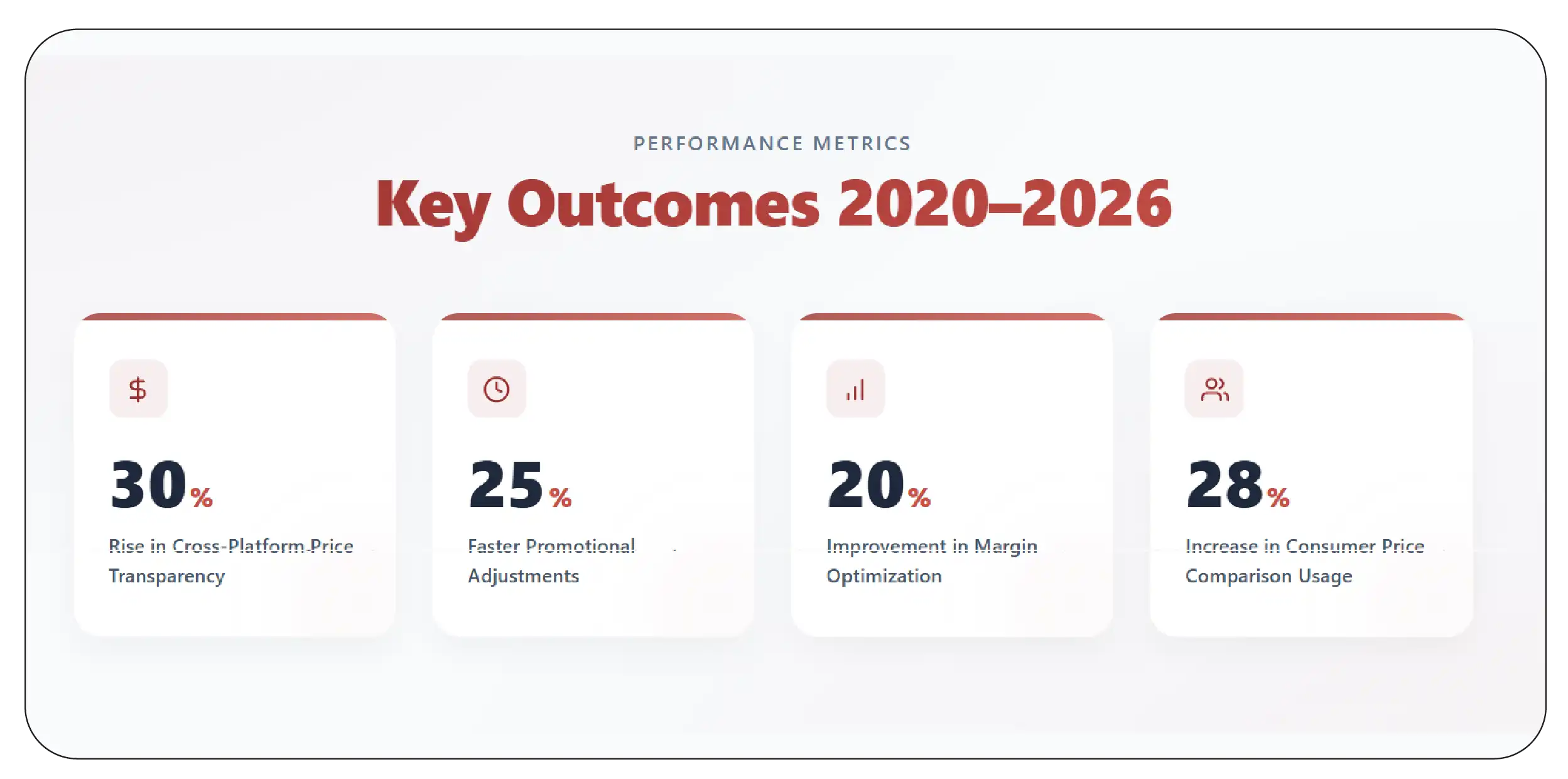 PERFORMANCE METRICS

Key Outcomes 2020–2026

$

30%

Rise in Cross-Platform Price Transparency

25%

Faster Promotional Adjustments

20%

Improvement in Margin Optimization

28%

Increase in Consumer Price Comparison Usage